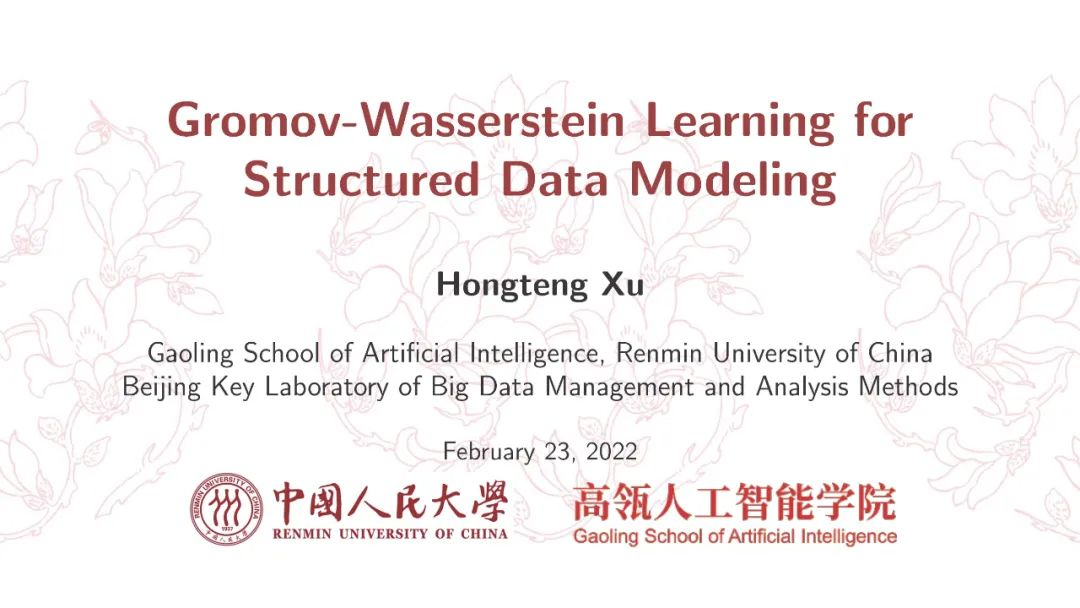 Gromov-Wasserstein Learning for Structured Data Modeling

Hongteng Xu

Gaoling School of Artificial Intelligence, Renmin University of China
Beijing Key Laboratory of Big Data Management and Analysis Methods

February 23, 2022

RENMIN UNIVERSITY OF CHINA 1937

中國人民大學
RENMIN UNIVERSITY OF CHINA

高瓴人工智能学院
Gaoling School of Artificial Intelligence